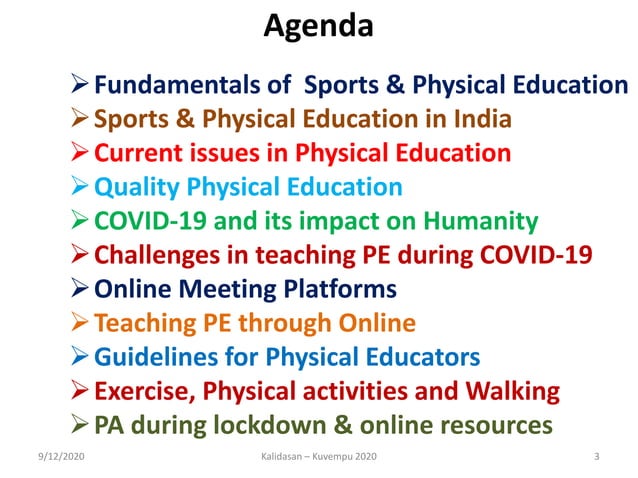 Agenda

➢ Fundamentals of Sports & Physical Education
➢ Sports & Physical Education in India
➢ Current issues in Physical Education
➢ Quality Physical Education
➢ COVID-19 and its impact on Humanity
➢ Challenges in teaching PE during COVID-19
➢ Online Meeting Platforms
➢ Teaching PE through Online
➢ Guidelines for Physical Educators
➢ Exercise, Physical activities and Walking
➢ PA during lockdown & online resources

9/12/2020 Kalidasan – Kuvempu 2020 3